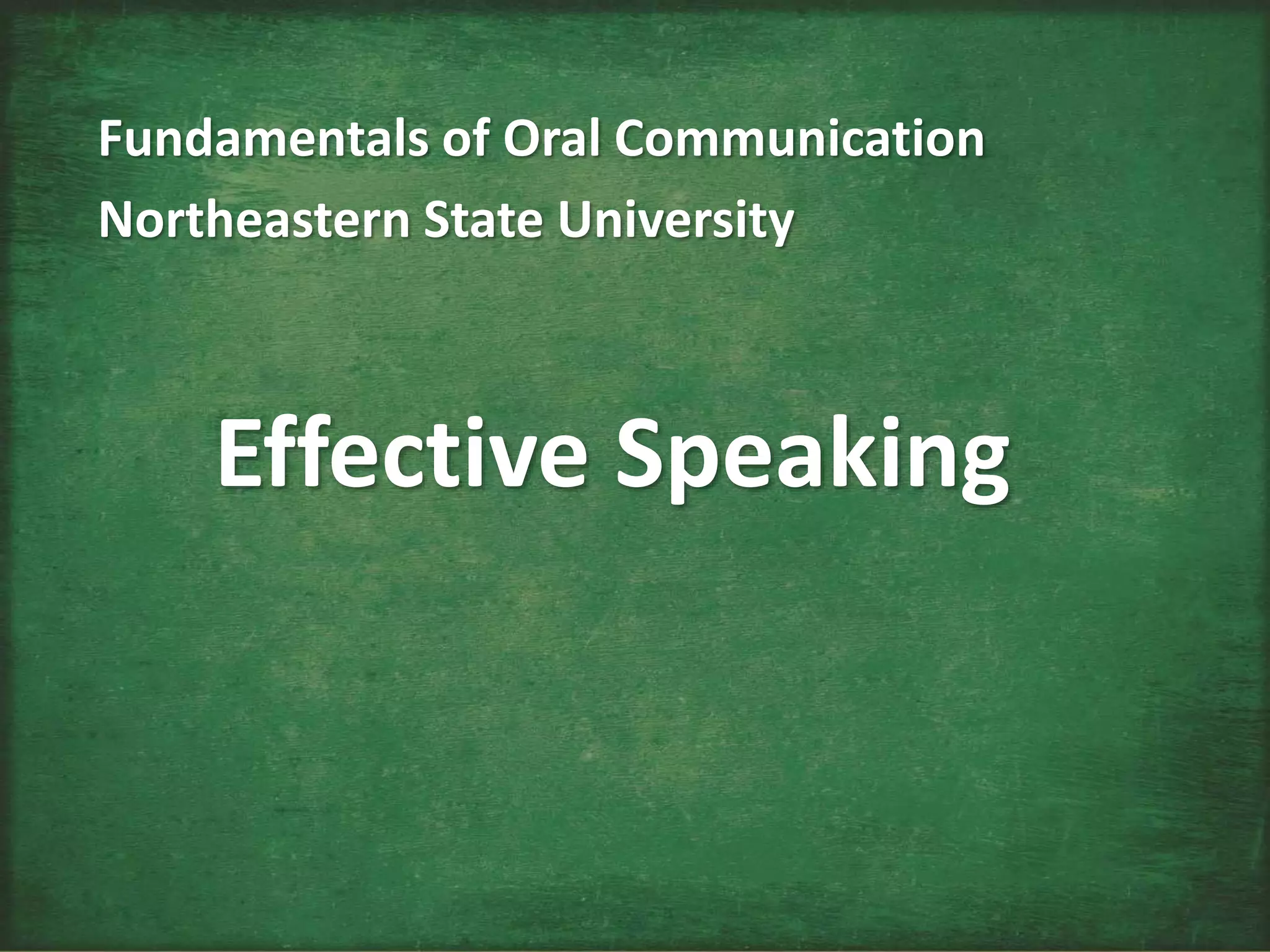 Fundamentals of Oral Communication
Northeastern State University

Effective Speaking